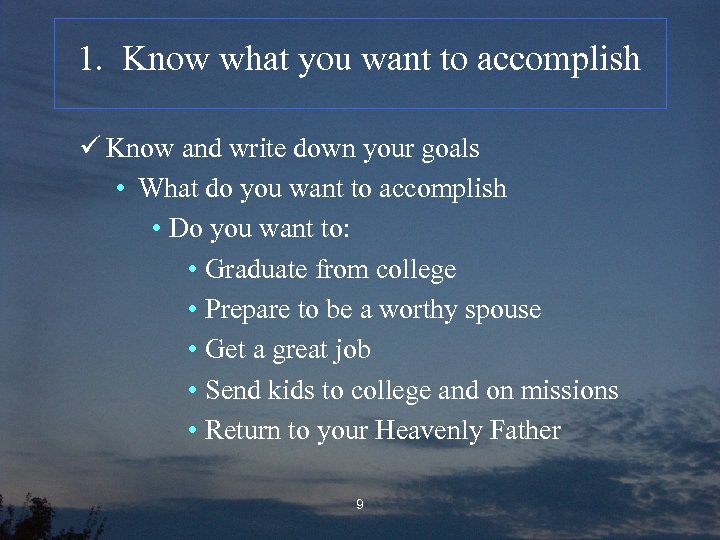 1. Know what you want to accomplish

✓ Know and write down your goals

• What do you want to accomplish

• Do you want to:

• Graduate from college

• Prepare to be a worthy spouse

• Get a great job

• Send kids to college and on missions

• Return to your Heavenly Father

9